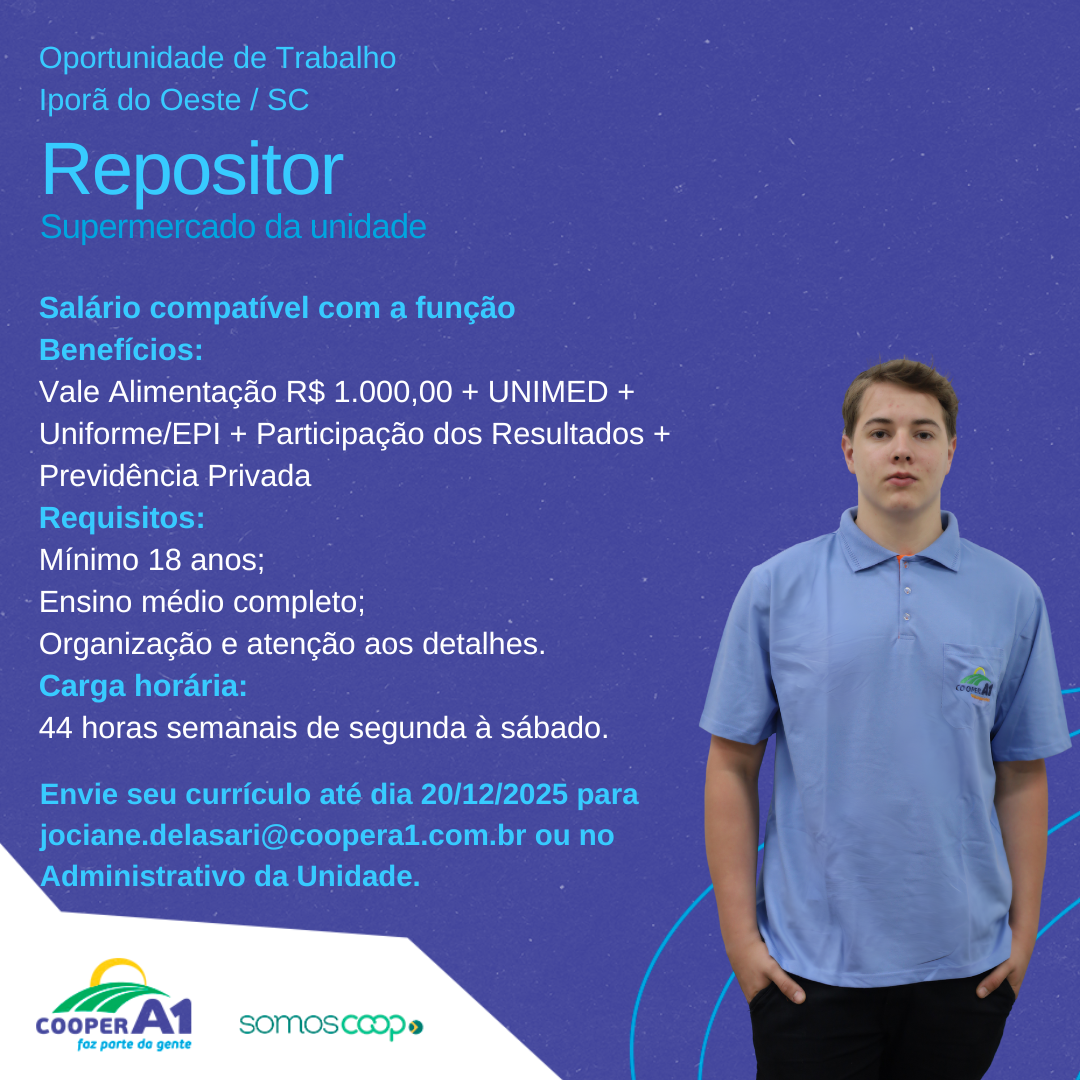 Oportunidade de Trabalho
Iporã do Oeste / SC

Repositor
Supermercado da unidade

Salário compatível com a função
Benefícios:
Vale Alimentação R$ 1.000,00 + UNIMED + Uniforme/EPI + Participação dos Resultados + Previdência Privada
Requisitos:
Mínimo 18 anos;
Ensino médio completo;
Organização e atenção aos detalhes.
Carga horária:
44 horas semanais de segunda à sábado.

Envie seu currículo até dia 20/12/2025 para jociane.delasari@coopera1.com.br ou no Administrativo da Unidade.

COOPER A1
faz parte da gente

somoscoop

COOPER A1